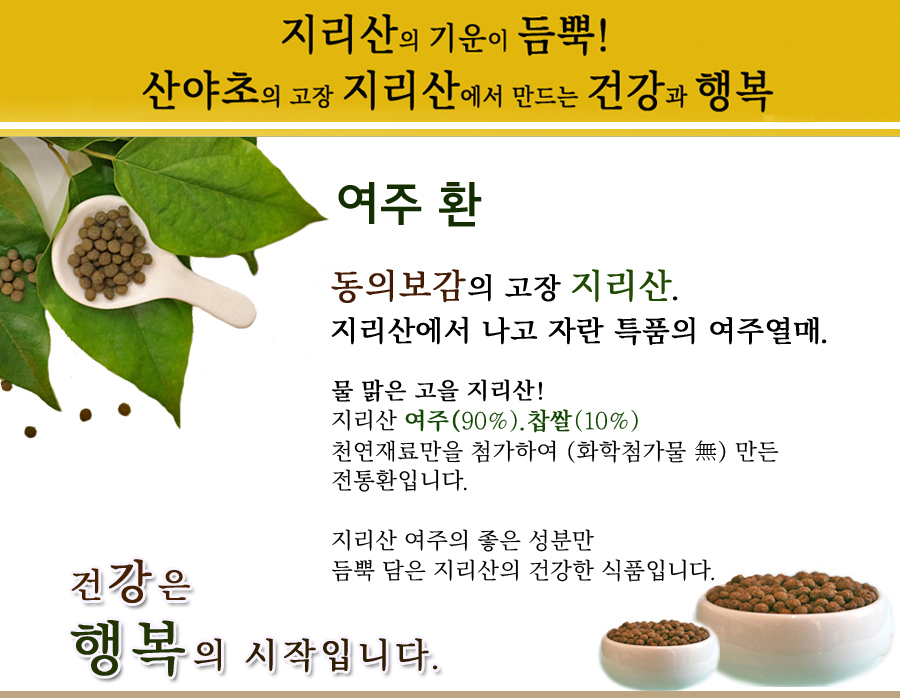 지리산의 기운이 듬뿍!
산야초의 고장 지리산에서 만드는 건강과 행복

여주 환

동의보감의 고장 지리산.
지리산에서 나고 자란 특품의 여주열매.

물 맑은 고을 지리산!
지리산 여주(90%).찹쌀(10%)
천연재료만을 첨가하여 (화학첨가물 無) 만든 전통환입니다.

지리산 여주의 좋은 성분만
듬뿍 담은 지리산의 건강한 식품입니다.

건강은
행복의 시작입니다.